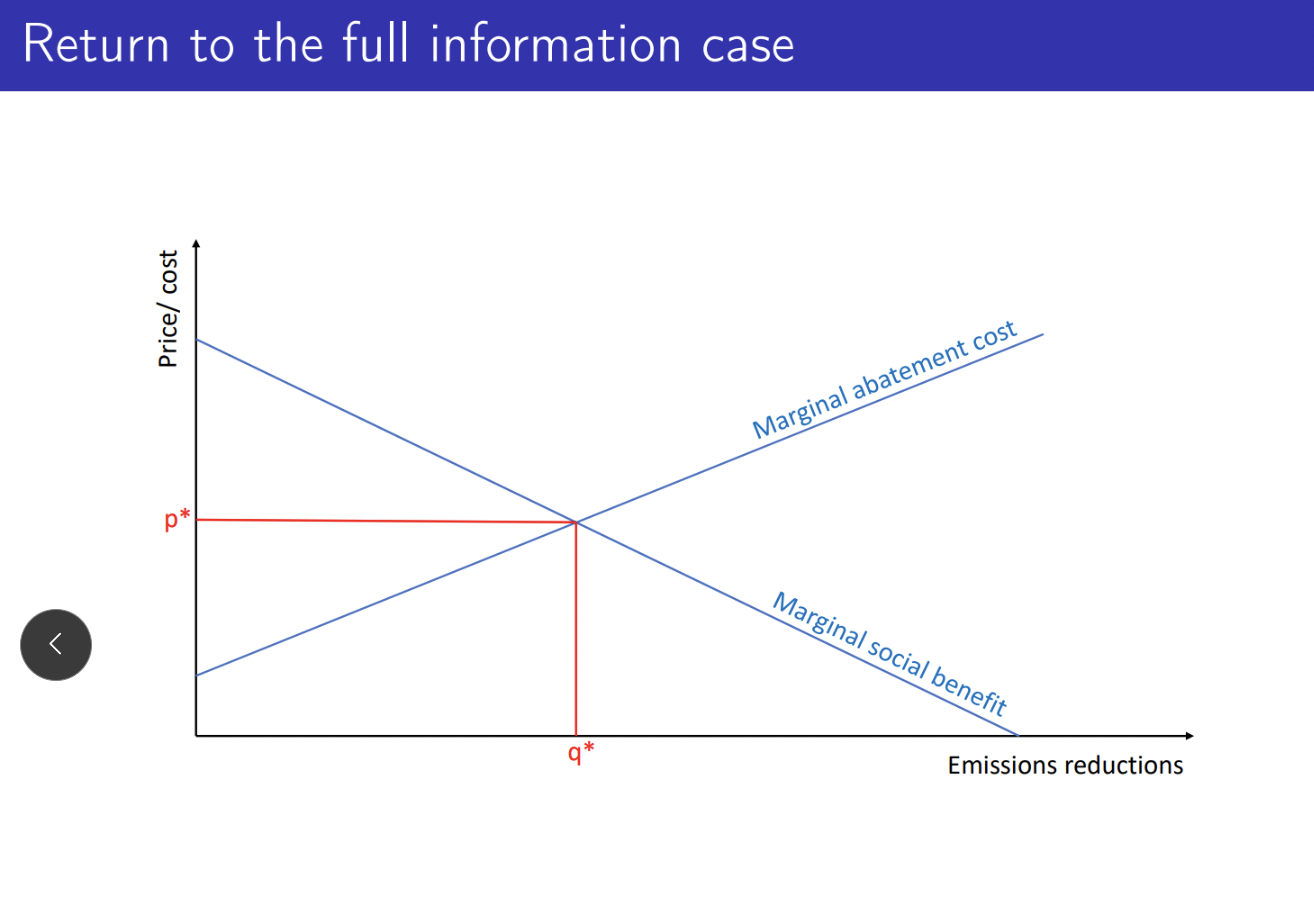 Return to the full information case

Price/ cost

Marginal abatement cost

p*

Marginal social benefit

q*

Emissions reductions